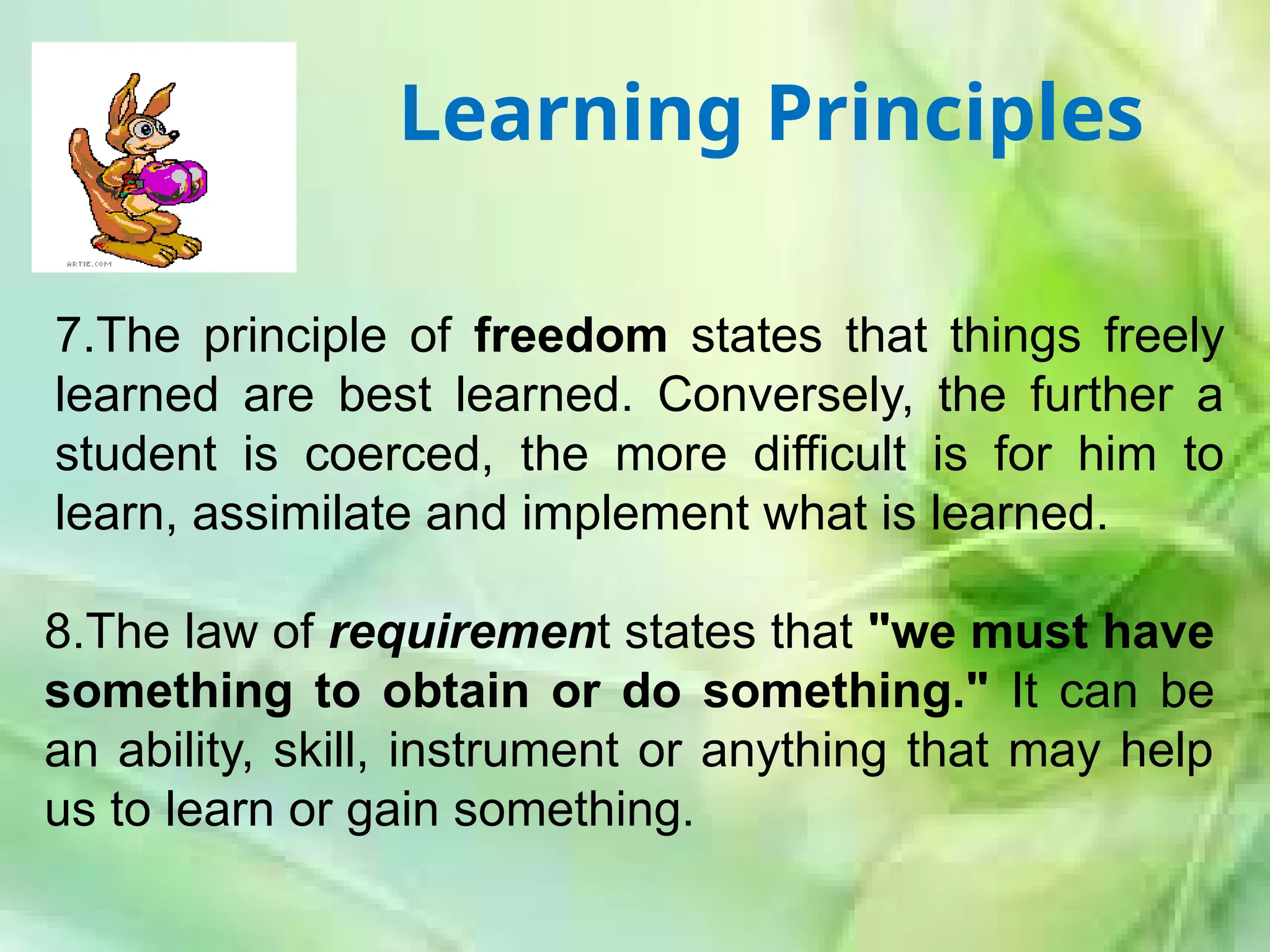 ARTIE.COM

Learning Principles

7.The principle of freedom states that things freely learned are best learned. Conversely, the further a student is coerced, the more difficult is for him to learn, assimilate and implement what is learned.

8.The law of requirement states that "we must have something to obtain or do something." It can be an ability, skill, instrument or anything that may help us to learn or gain something.